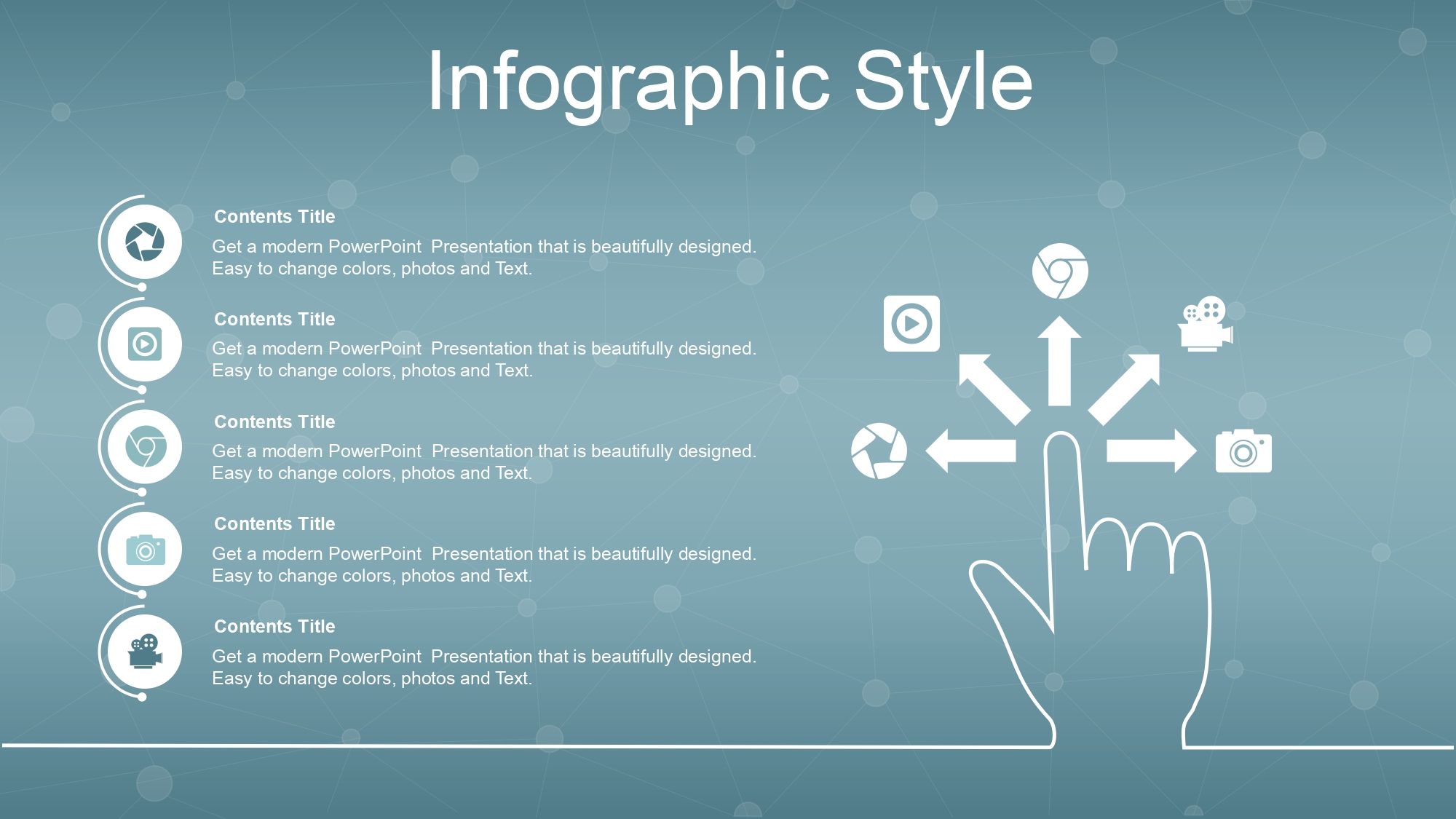 Infographic Style

Contents Title
Get a modern PowerPoint Presentation that is beautifully designed. Easy to change colors, photos and Text.

Contents Title
Get a modern PowerPoint Presentation that is beautifully designed. Easy to change colors, photos and Text.

Contents Title
Get a modern PowerPoint Presentation that is beautifully designed. Easy to change colors, photos and Text.

Contents Title
Get a modern PowerPoint Presentation that is beautifully designed. Easy to change colors, photos and Text.

Contents Title
Get a modern PowerPoint Presentation that is beautifully designed. Easy to change colors, photos and Text.